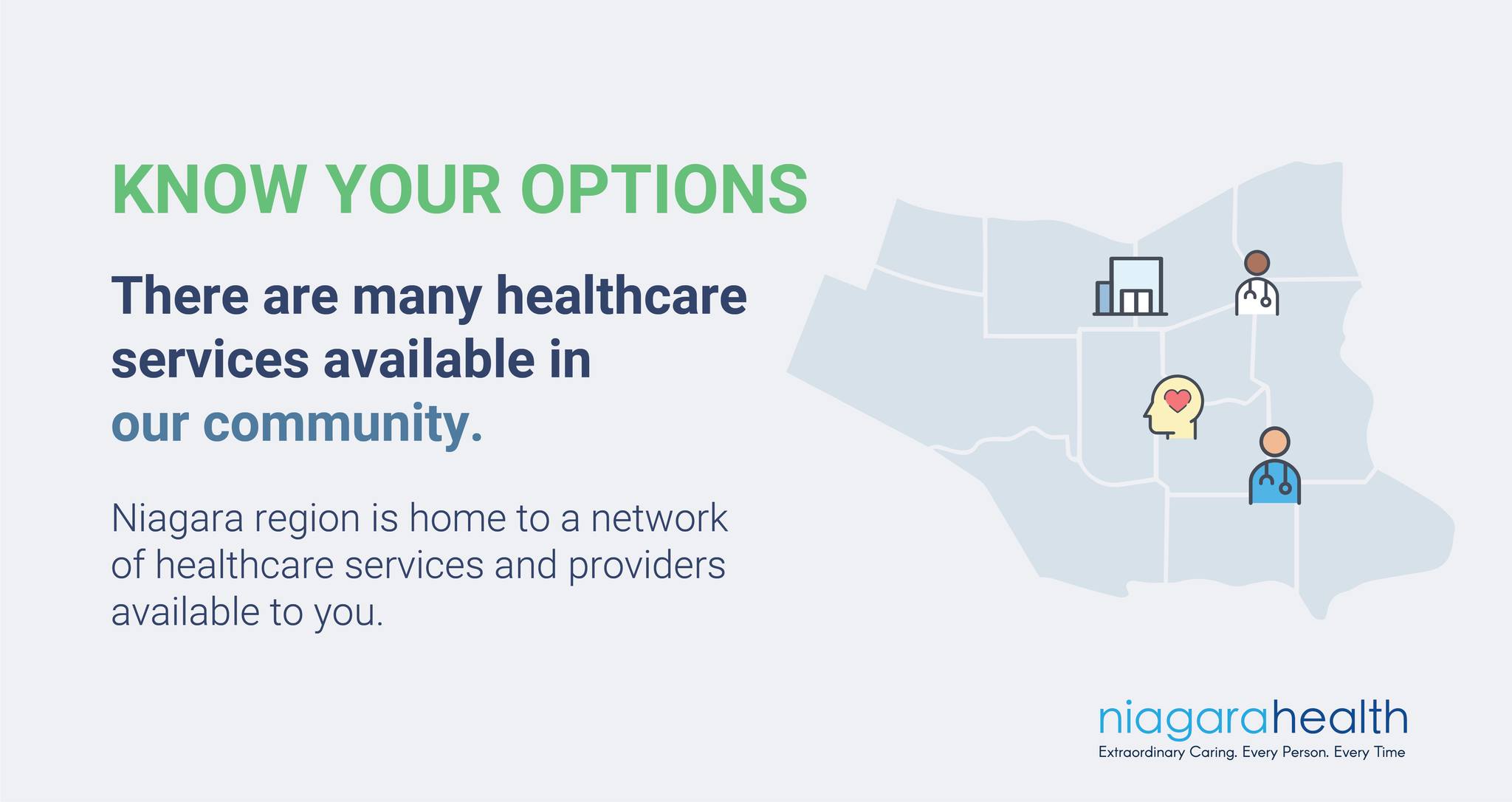 KNOW YOUR OPTIONS

There are many healthcare services available in our community.

Niagara region is home to a network of healthcare services and providers available to you.

niagarahealth
Extraordinary Caring. Every Person. Every Time